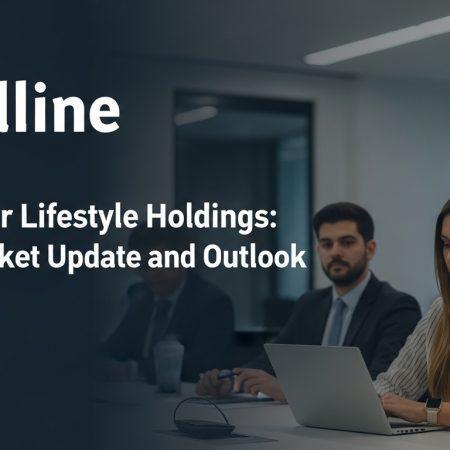 lline

r Lifestyle Holdings:
ket Update and Outlook